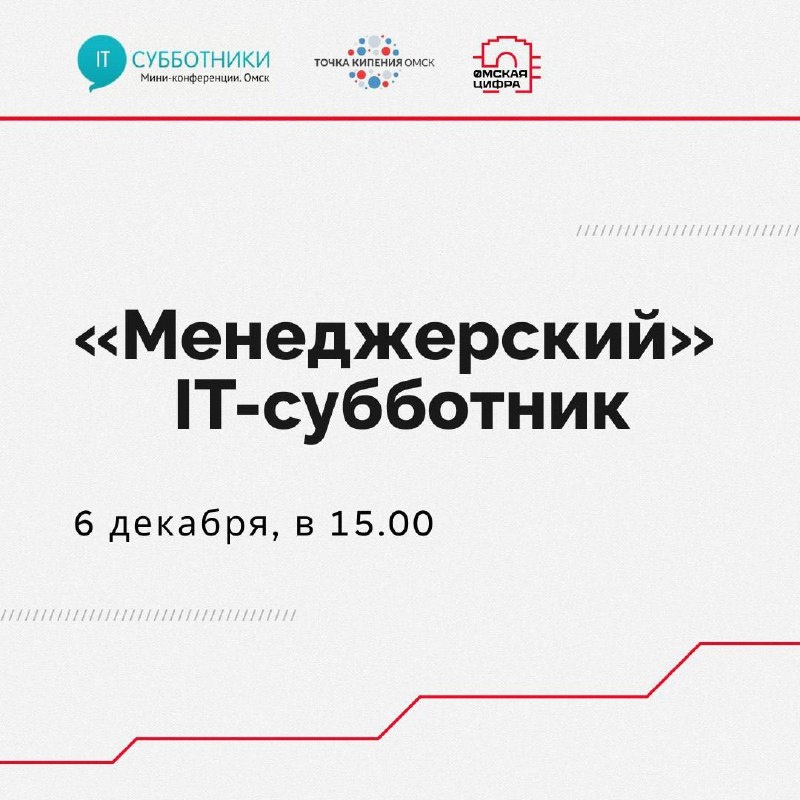 IT СУББОТНИКИ
Мини-конференции. Омск

ТОЧКА КИПЕНИЯ ОМСК

ОМСКАЯ ЦИФРА

«Менеджерский»
IT-субботник

6 декабря, в 15.00